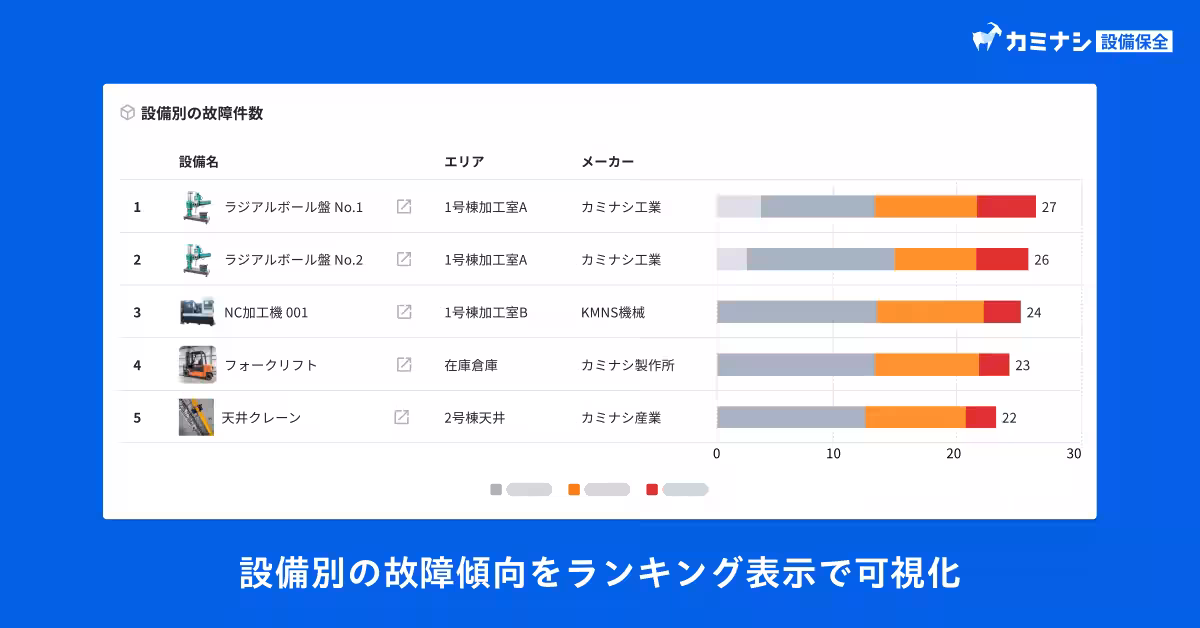 カミナシ 設備保全

設備別の故障件数

| | 設備名 | エリア | メーカー | |
|---|---|---|---|---|
| 1 | ラジアルボール盤 No.1 | 1号棟加工室A | カミナシ工業 | 27 |
| 2 | ラジアルボール盤 No.2 | 1号棟加工室A | カミナシ工業 | 26 |
| 3 | NC加工機 001 | 1号棟加工室B | KMNS機械 | 24 |
| 4 | フォークリフト | 在庫倉庫 | カミナシ製作所 | 23 |
| 5 | 天井クレーン | 2号棟天井 | カミナシ産業 | 22 |

0 10 20 30

設備別の故障傾向をランキング表示で可視化